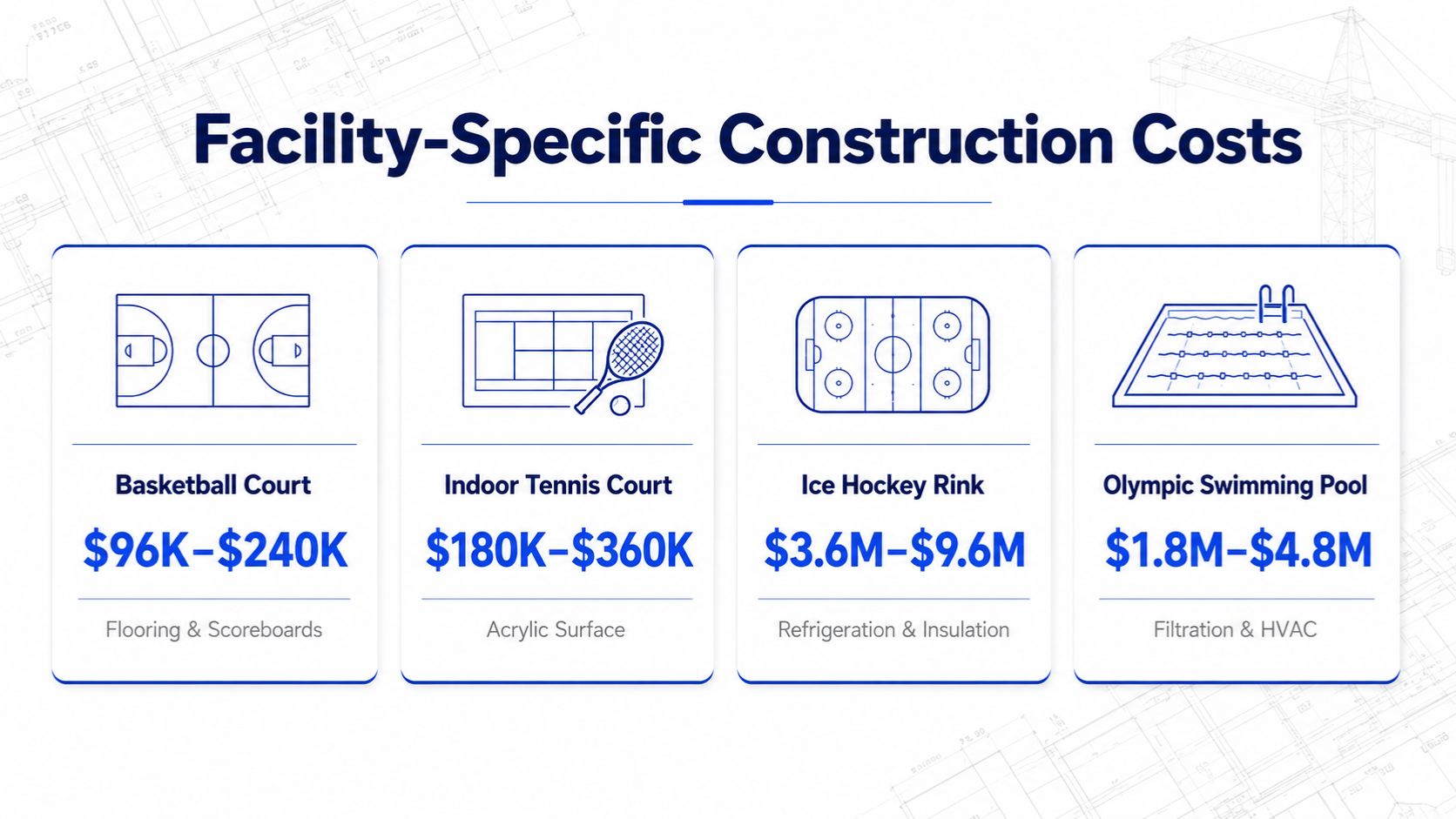 Facility-Specific Construction Costs

Basketball Court

\$96K–\$240K

Flooring & Scoreboards

Indoor Tennis Court

\$180K–\$360K

Acrylic Surface

Ice Hockey Rink

\$3.6M–\$9.6M

Refrigeration & Insulation

Olympic Swimming Pool

\$1.8M–\$4.8M

Filtration & HVAC